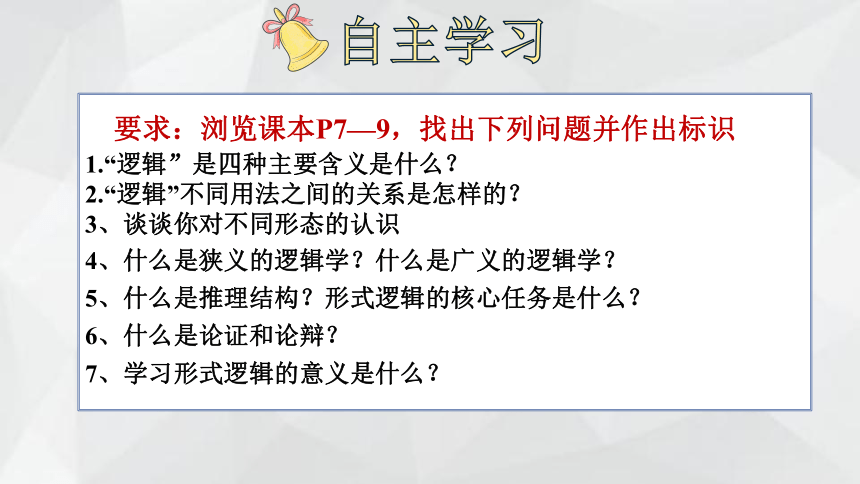 自主学习

要求：浏览课本P7—9，找出下列问题并作出标识

1.“逻辑” 是四种主要含义是什么？

2.“逻辑”不同用法之间的关系是怎样的？

3、谈谈你对不同形态的认识

4、什么是狭义的逻辑学？什么是广义的逻辑学？

5、什么是推理结构？形式逻辑的核心任务是什么？

6、什么是论证和论辩？

7、学习形式逻辑的意义是什么？